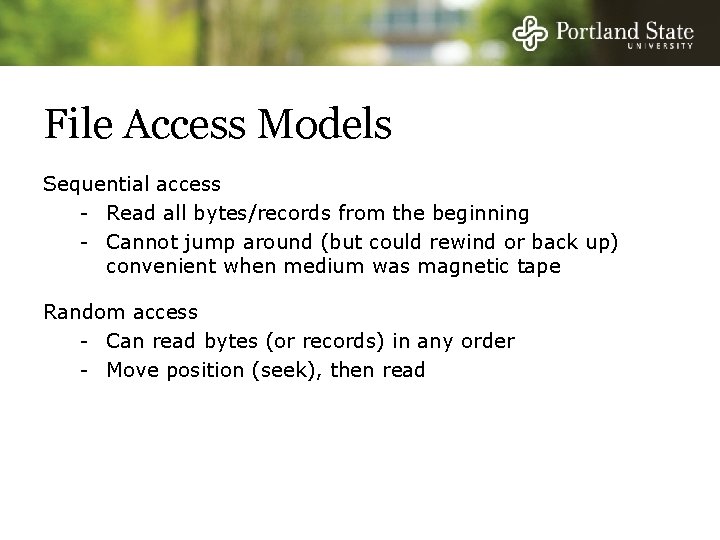 Portland State
UNIVERSITY

File Access Models

Sequential access
- Read all bytes/records from the beginning
- Cannot jump around (but could rewind or back up) convenient when medium was magnetic tape

Random access
- Can read bytes (or records) in any order
- Move position (seek), then read